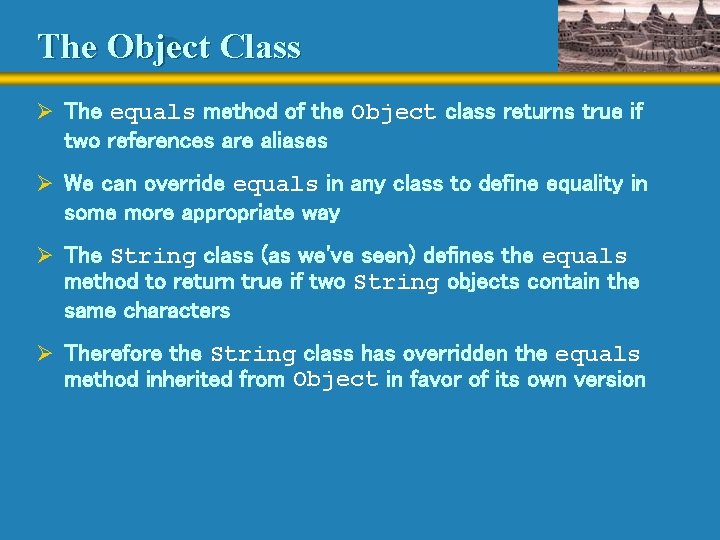 The Object Class

➢ The equals method of the Object class returns true if two references are aliases

➢ We can override equals in any class to define equality in some more appropriate way

➢ The String class (as we've seen) defines the equals method to return true if two String objects contain the same characters

➢ Therefore the String class has overridden the equals method inherited from Object in favor of its own version